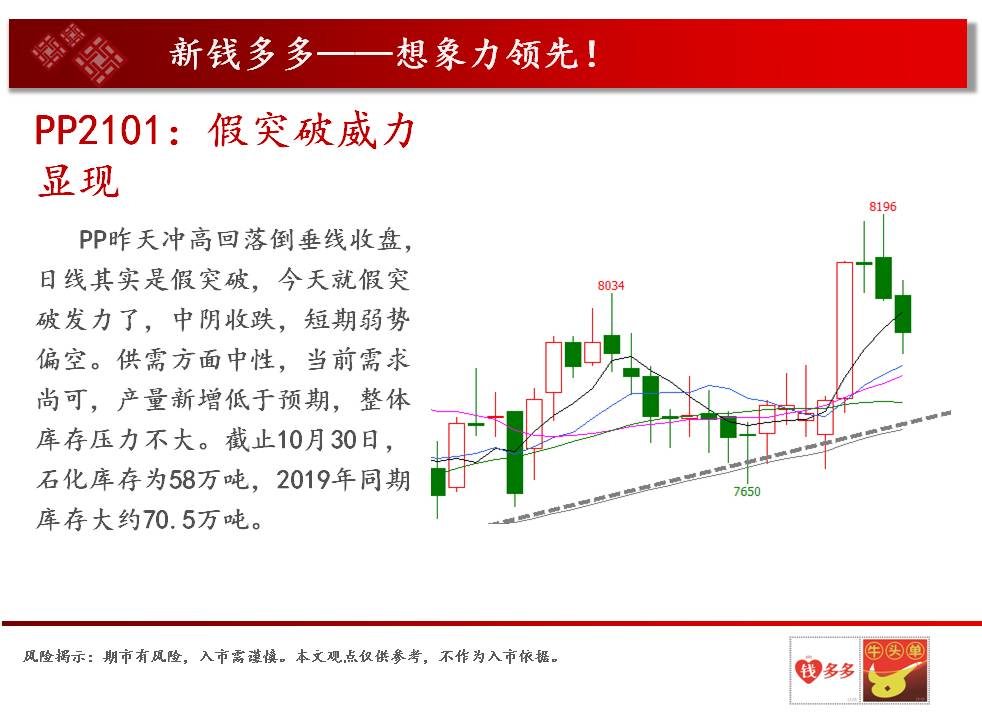 新钱多多——想象力领先！

PP2101：假突破威力显现

PP昨天冲高回落倒垂线收盘，日线其实是假突破，今天就假突破发力了，中阴收跌，短期弱势偏空。供需方面中性，当前需求尚可，产量新增低于预期，整体库存压力不大。截止10月30日，石化库存为58万吨，2019年同期库存大约70.5万吨。

8196
8034
7650

风险揭示：期市有风险，入市需谨慎。本文观点仅供参考，不作为入市依据。

钱多多
牛头单